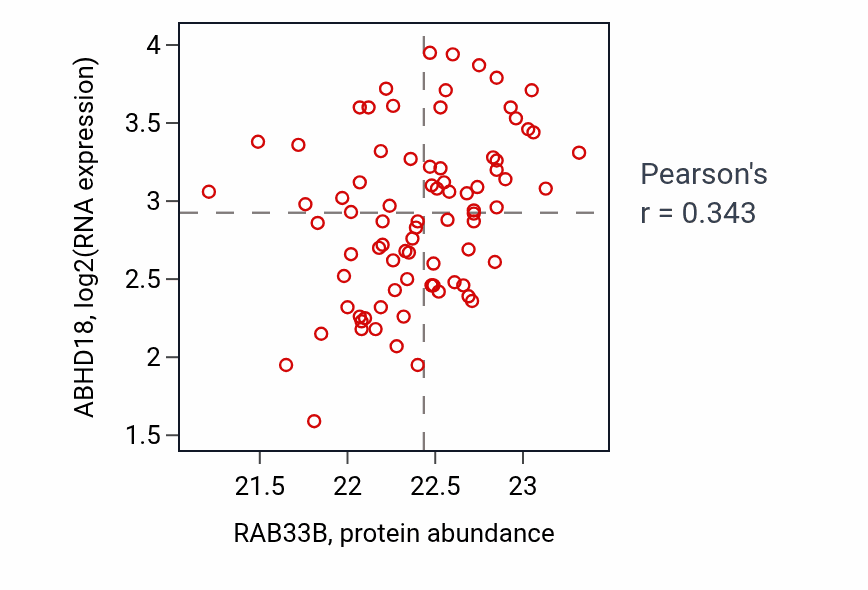 ABHD18, log2(RNA expression)

4
3.5
3
2.5
2
1.5

21.5
22
22.5
23

RAB33B, protein abundance

Pearson's
r = 0.343